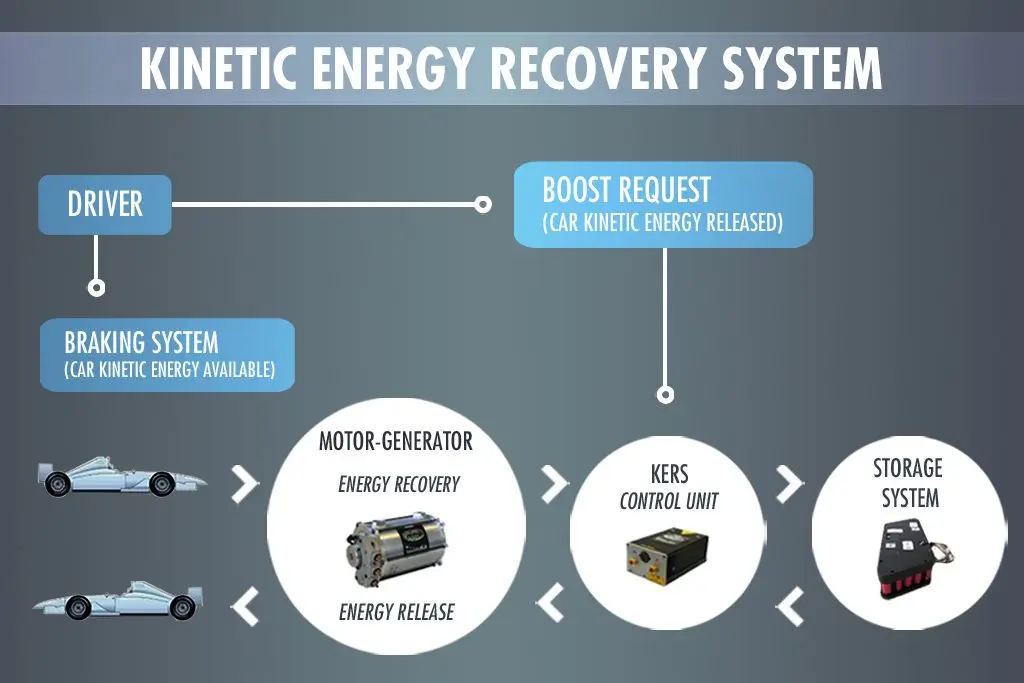 KINETIC ENERGY RECOVERY SYSTEM

DRIVER

BOOST REQUEST
(CAR KINETIC ENERGY RELEASED)

BRAKING SYSTEM
(CAR KINETIC ENERGY AVAILABLE)

MOTOR-GENERATOR
ENERGY RECOVERY
ENERGY RELEASE

KERS
CONTROL UNIT

STORAGE
SYSTEM